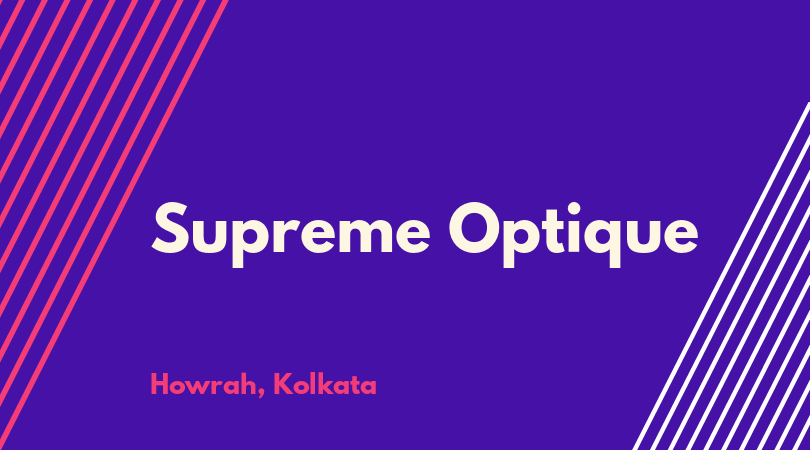 Supreme Optique

Howrah, Kolkata